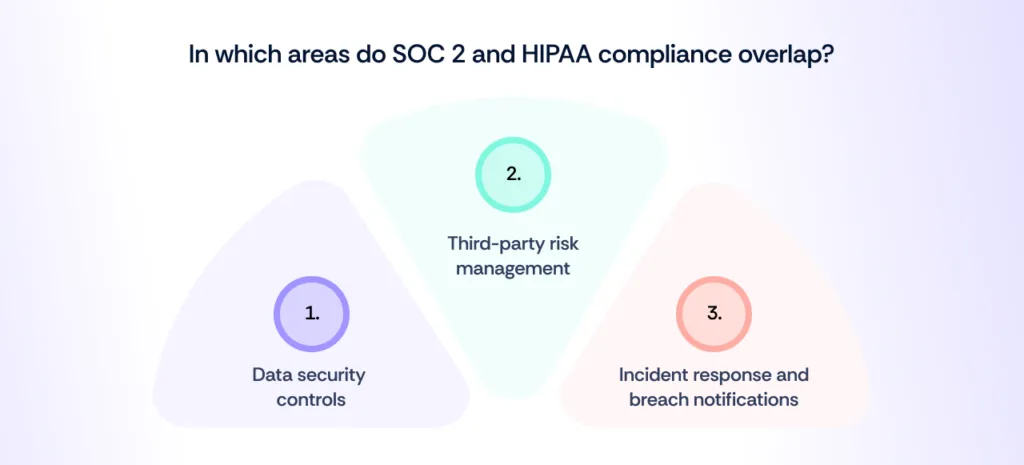 In which areas do SOC 2 and HIPAA compliance overlap?

1.

Data security controls

2.

Third-party risk management

3.

Incident response and breach notifications